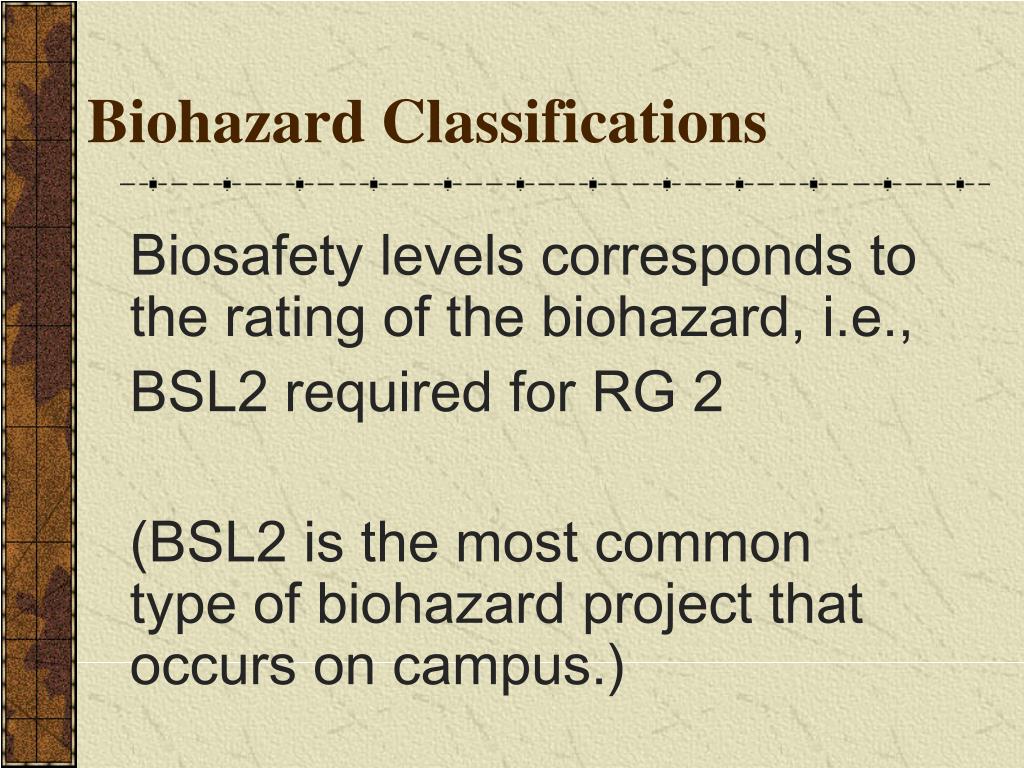 Biohazard Classifications

Biosafety levels corresponds to the rating of the biohazard, i.e.,

BSL2 required for RG 2

(BSL2 is the most common type of biohazard project that occurs on campus.)